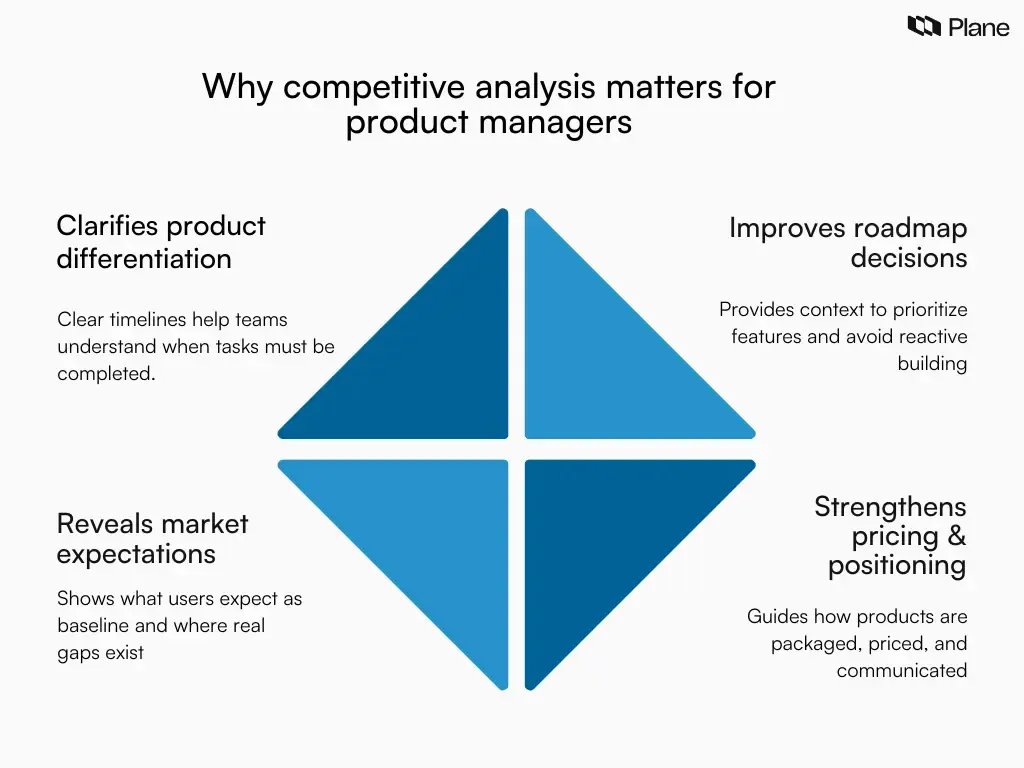 Plane

Why competitive analysis matters for product managers

Clarifies product differentiation

Clear timelines help teams understand when tasks must be completed.

Improves roadmap decisions

Provides context to prioritize features and avoid reactive building

Reveals market expectations

Shows what users expect as baseline and where real gaps exist

Strengthens pricing & positioning

Guides how products are packaged, priced, and communicated